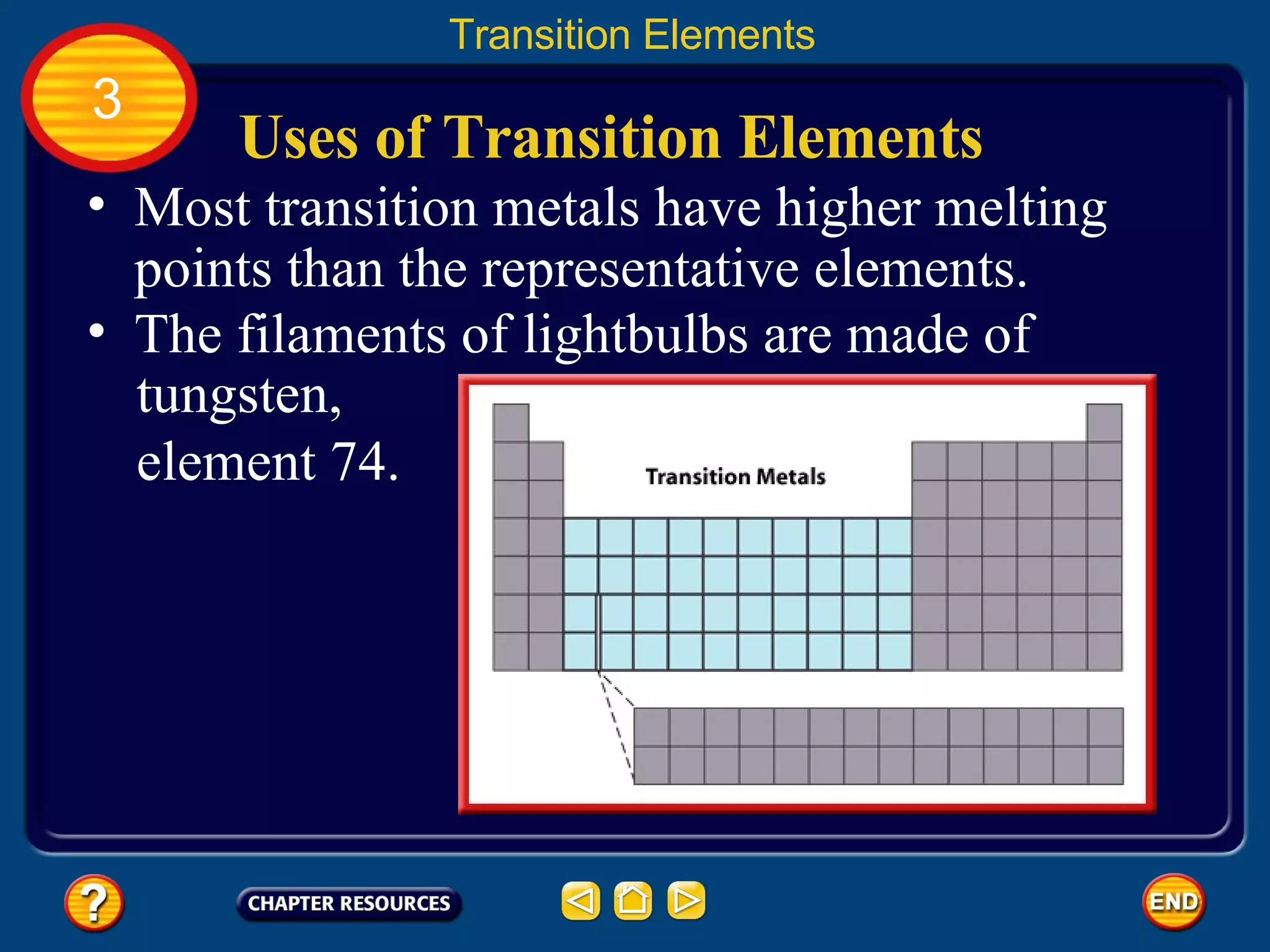 Transition Elements

3

Uses of Transition Elements

• Most transition metals have higher melting points than the representative elements.

• The filaments of lightbulbs are made of tungsten, element 74.

Transition Metals

?

CHAPTER RESOURCES

END